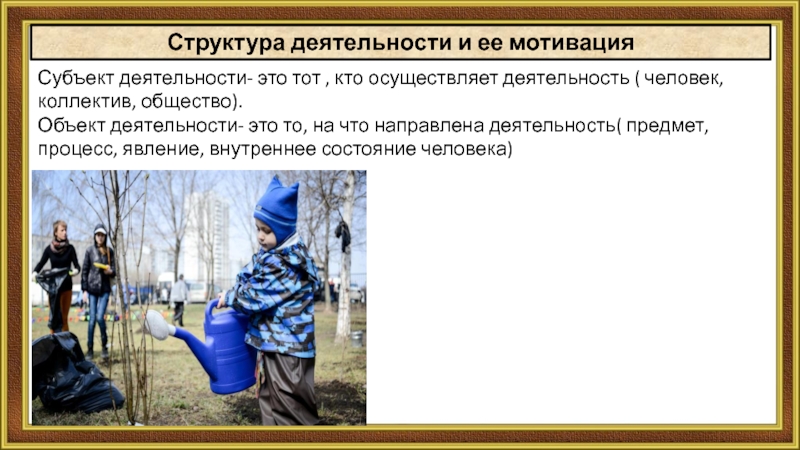 Структура деятельности и ее мотивация

Субъект деятельности- это тот , кто осуществляет деятельность ( человек, коллектив, общество).
Объект деятельности- это то, на что направлена деятельность( предмет, процесс, явление, внутреннее состояние человека)